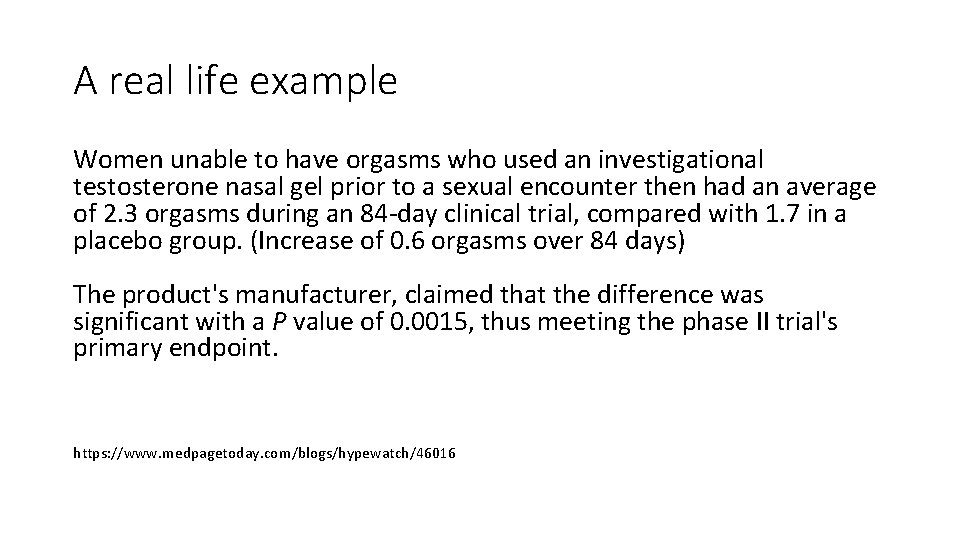 A real life example

Women unable to have orgasms who used an investigational testosterone nasal gel prior to a sexual encounter then had an average of 2.3 orgasms during an 84-day clinical trial, compared with 1.7 in a placebo group. (Increase of 0.6 orgasms over 84 days)

The product's manufacturer, claimed that the difference was significant with a P value of 0.0015, thus meeting the phase II trial's primary endpoint.

https://www.medpagetoday.com/blogs/hypewatch/46016